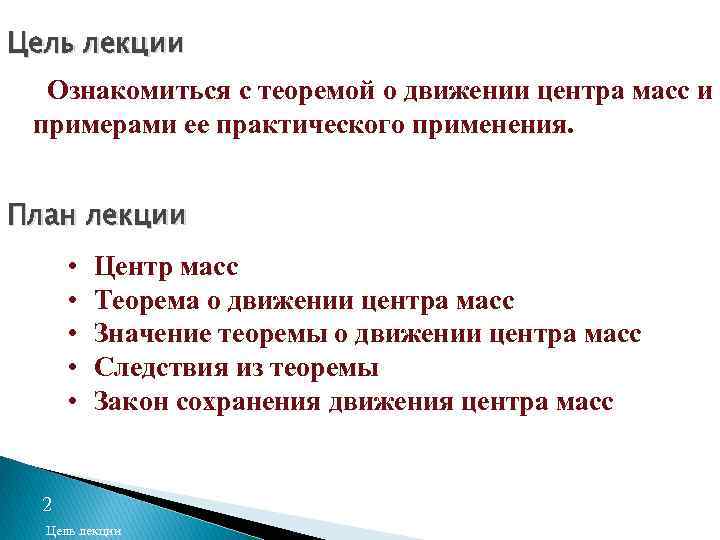 Цель лекции

Ознакомиться с теоремой о движении центра масс и примерами ее практического применения.

План лекции

• Центр масс
• Теорема о движении центра масс
• Значение теоремы о движении центра масс
• Следствия из теоремы
• Закон сохранения движения центра масс

2

Цель лекции